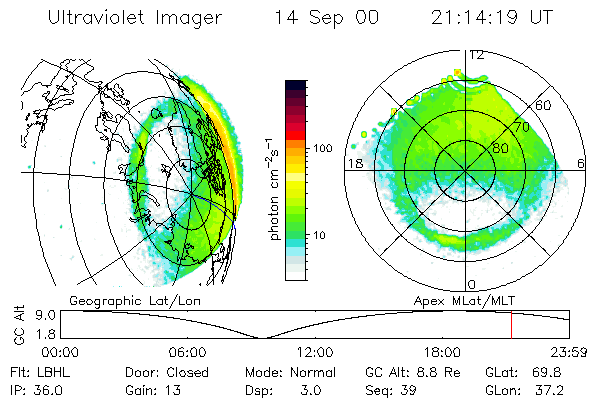 Ultraviolet Imager 14 Sep 00 21:14:19 UT

photon $cm^{-2}s^{-1}$

100

10

12

60

70

80

18

6

0

Geographic Lat/Lon

Apex MLat/MLT

GC Alt

9.0

1.8

00:00 06:00 12:00 18:00 23:59

Flt: LBHL Door: Closed Mode: Normal GC Alt: 8.8 Re GLat: 69.8

IP: 36.0 Gain: 13 Dsp: 3.0 Seq: 39 GLon: 37.2